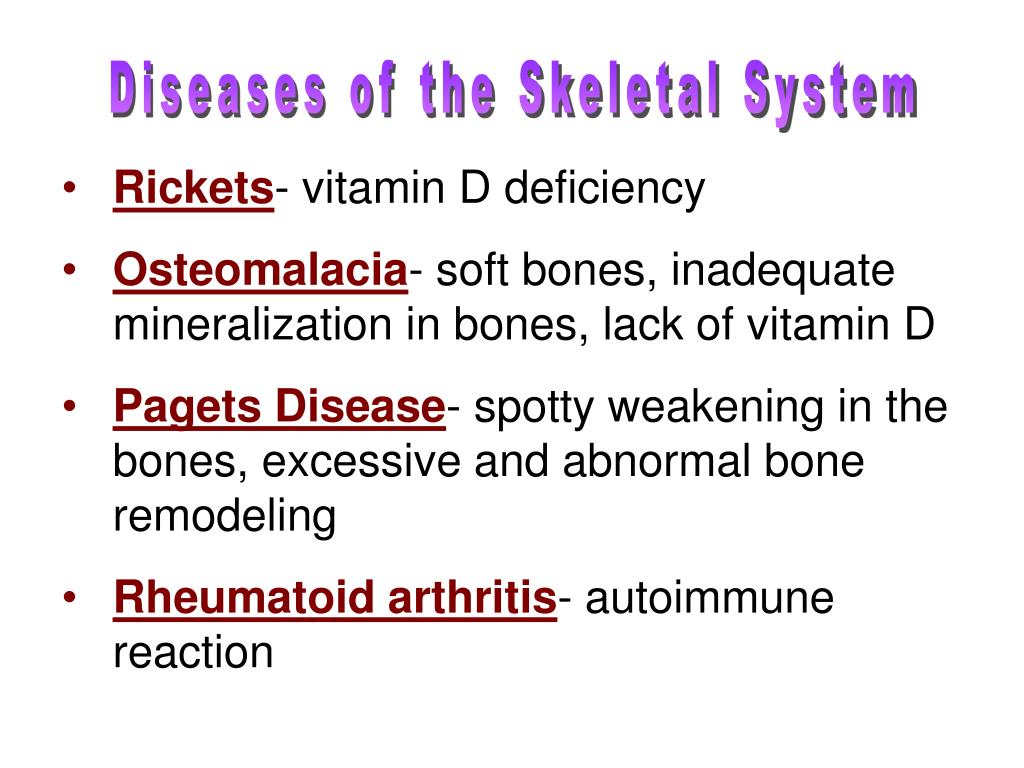 Diseases of the Skeletal System

• Rickets- vitamin D deficiency

• Osteomalacia- soft bones, inadequate mineralization in bones, lack of vitamin D

• Pagets Disease- spotty weakening in the bones, excessive and abnormal bone remodeling

• Rheumatoid arthritis- autoimmune reaction